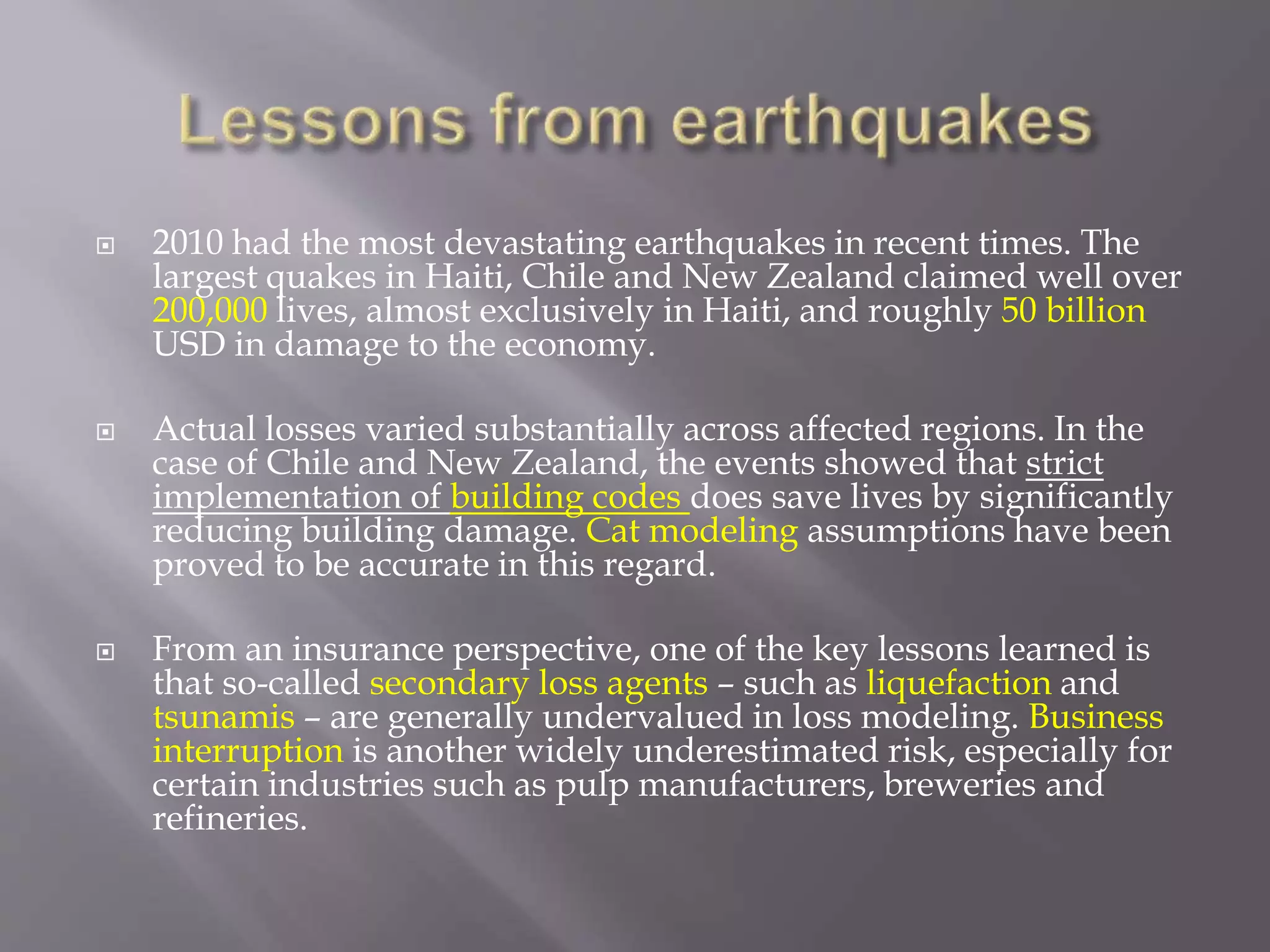 Lessons from earthquakes

2010 had the most devastating earthquakes in recent times. The largest quakes in Haiti, Chile and New Zealand claimed well over 200,000 lives, almost exclusively in Haiti, and roughly 50 billion USD in damage to the economy.

Actual losses varied substantially across affected regions. In the case of Chile and New Zealand, the events showed that strict implementation of building codes does save lives by significantly reducing building damage. Cat modeling assumptions have been proved to be accurate in this regard.

From an insurance perspective, one of the key lessons learned is that so-called secondary loss agents – such as liquefaction and tsunamis – are generally undervalued in loss modeling. Business interruption is another widely underestimated risk, especially for certain industries such as pulp manufacturers, breweries and refineries.